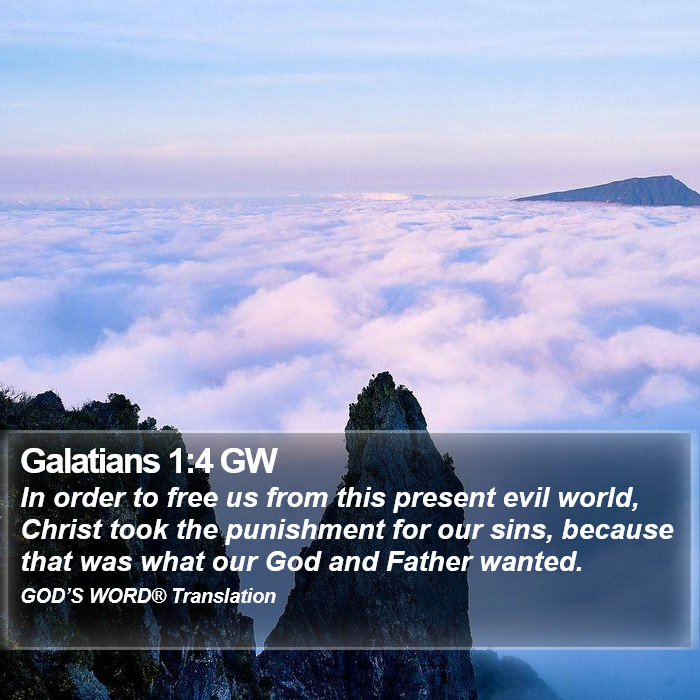 Galatians 1:4 GW

In order to free us from this present evil world, Christ took the punishment for our sins, because that was what our God and Father wanted.

GOD'S WORD® Translation